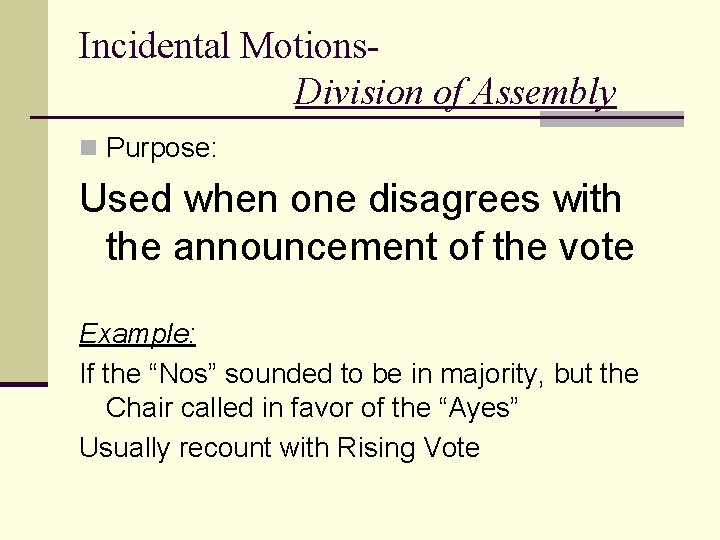 Incidental Motions-
Division of Assembly

Purpose:

Used when one disagrees with the announcement of the vote

Example:

If the “Nos” sounded to be in majority, but the Chair called in favor of the “Ayes”

Usually recount with Rising Vote